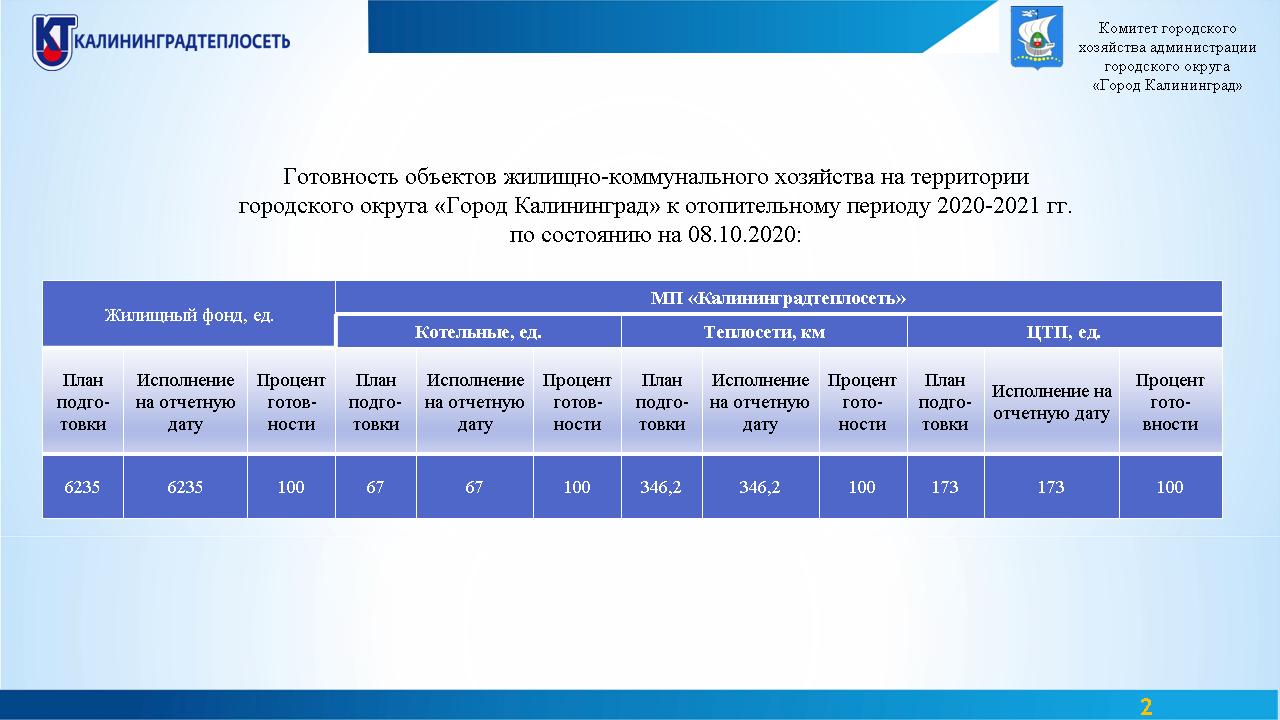 КТ КАЛИНИНГРАДТЕПЛОСЕТЬ

Комитет городского хозяйства администрации городского округа «Город Калининград»

Готовность объектов жилищно-коммунального хозяйства на территории городского округа «Город Калининград» к отопительному периоду 2020-2021 гг. по состоянию на 08.10.2020:

| Жилищный фонд, ед. | | | МП «Калининградтеплосеть» | | | | | | | | |
|---|---|---|---|---|---|---|---|---|---|---|---|
| | | | Котельные, ед. | | | Теплосети, км | | | ЦТП, ед. | | |
| План подготовки | Исполнение на отчетную дату | Процент готовности | План подготовки | Исполнение на отчетную дату | Процент готовности | План подготовки | Исполнение на отчетную дату | Процент готовности | План подготовки | Исполнение на отчетную дату | Процент готовности |
| 6235 | 6235 | 100 | 67 | 67 | 100 | 346,2 | 346,2 | 100 | 173 | 173 | 100 |

2